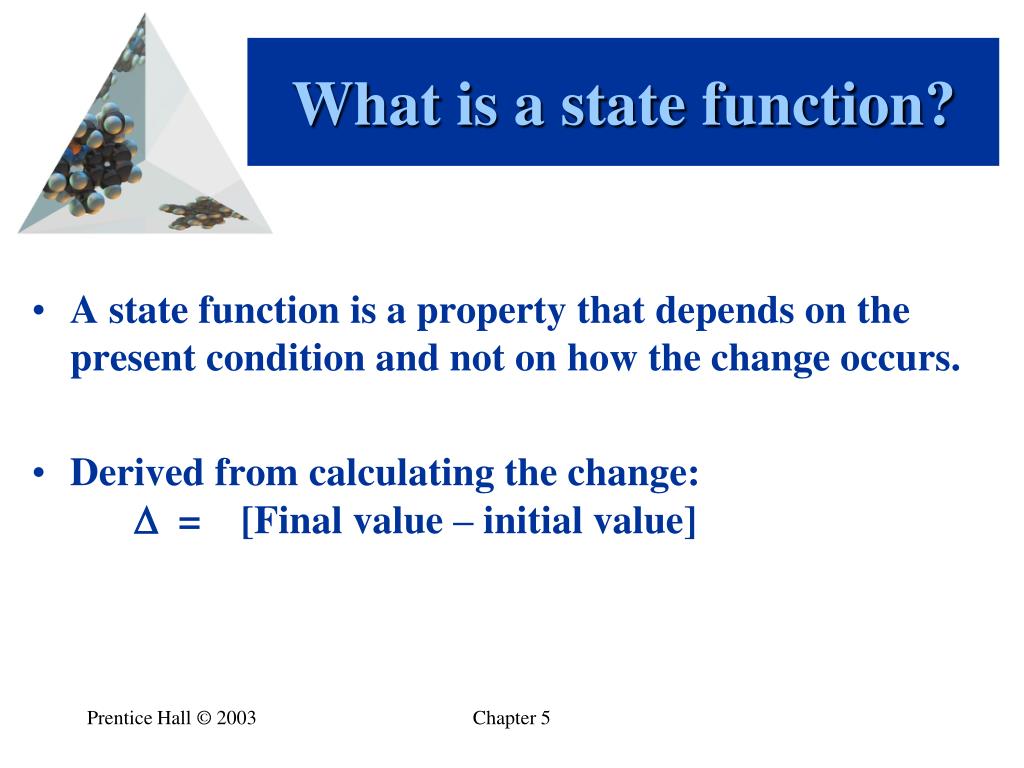 What is a state function?

• A state function is a property that depends on the present condition and not on how the change occurs.

• Derived from calculating the change:
$\Delta$ = [Final value – initial value]

Prentice Hall © 2003

Chapter 5